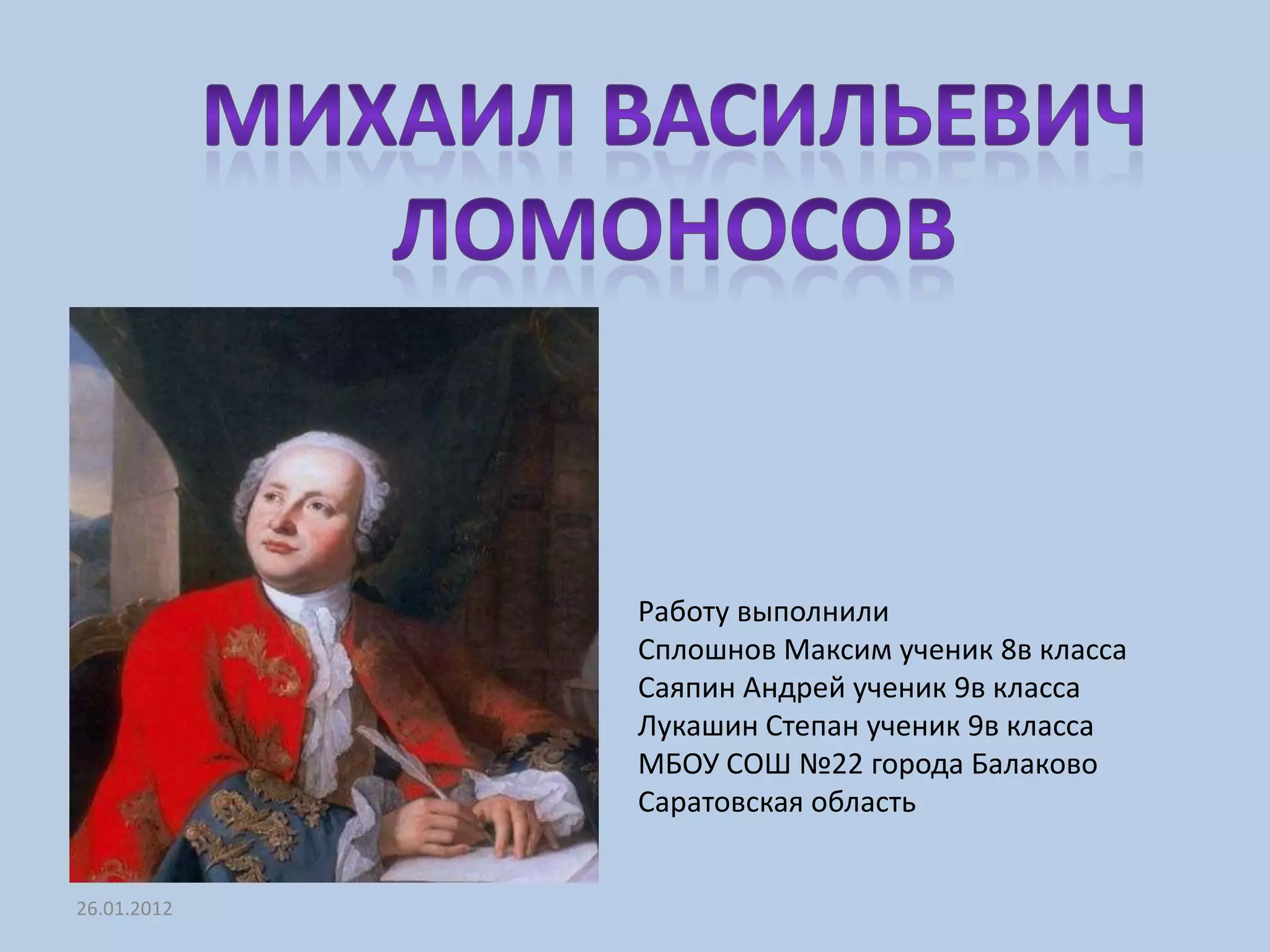 МИХАИЛ ВАСИЛЬЕВИЧ ЛОМОНОСОВ

Работу выполнили
Сплошнов Максим ученик 8в класса
Саяпин Андрей ученик 9в класса
Лукашин Степан ученик 9в класса
МБОУ СОШ №22 города Балаково
Саратовская область

26.01.2012